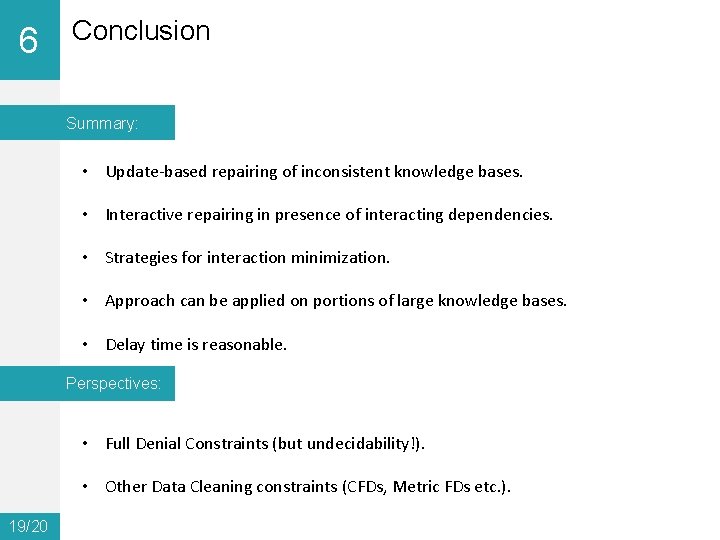 6

Conclusion

Summary:

• Update-based repairing of inconsistent knowledge bases.

• Interactive repairing in presence of interacting dependencies.

• Strategies for interaction minimization.

• Approach can be applied on portions of large knowledge bases.

• Delay time is reasonable.

Perspectives:

• Full Denial Constraints (but undecidability!).

• Other Data Cleaning constraints (CFDs, Metric FDs etc.).

19/20